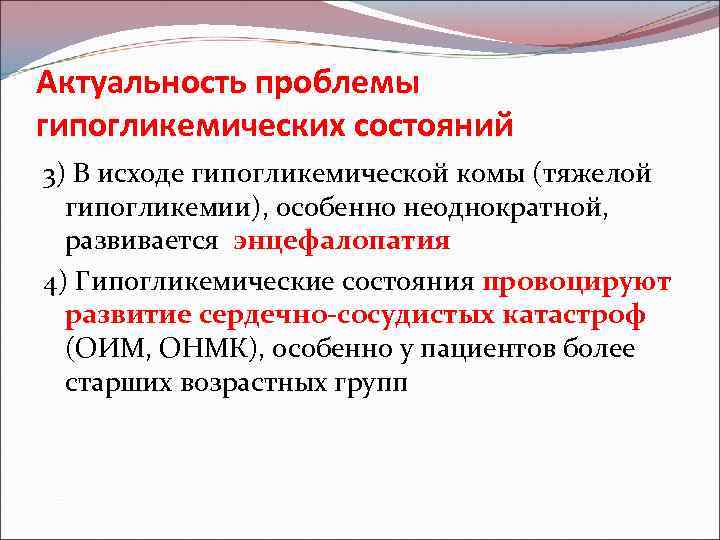 Актуальность проблемы гипогликемических состояний

3) В исходе гипогликемической комы (тяжелой гипогликемии), особенно неоднократной, развивается энцефалопатия

4) Гипогликемические состояния провоцируют развитие сердечно-сосудистых катастроф (ОИМ, ОНМК), особенно у пациентов более старших возрастных групп